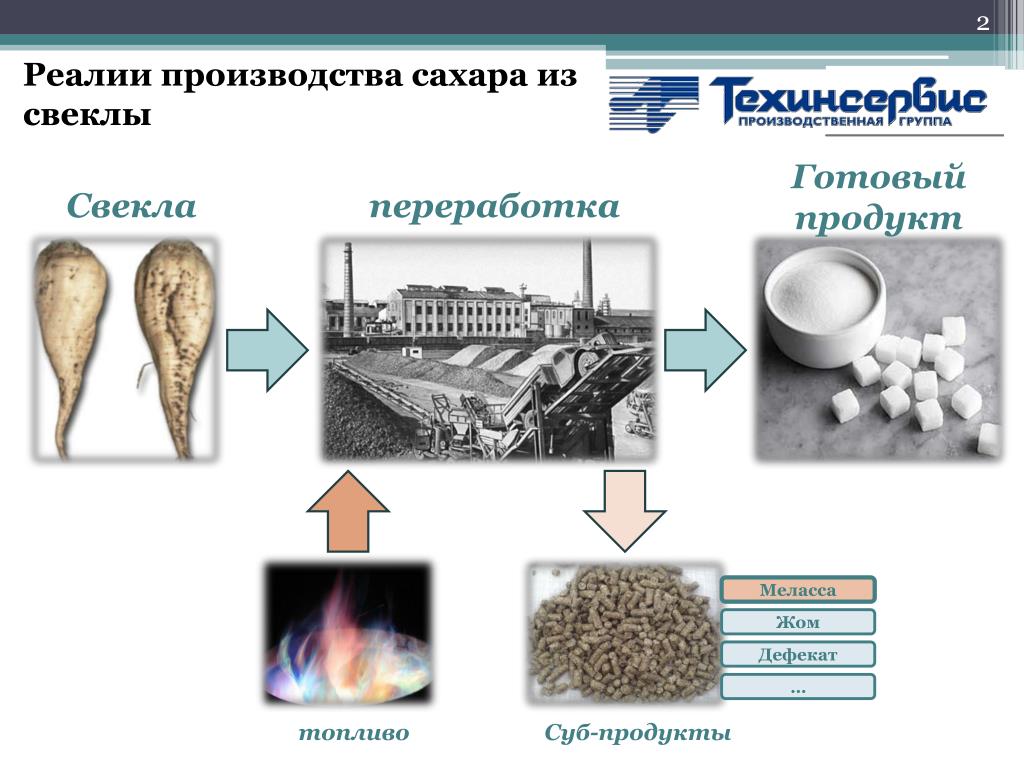 2

Реалии производства сахара из свеклы

Техинсервис
ПРОИЗВОДСТВЕННАЯ ГРУППА

Свекла

переработка

Готовый продукт

Меласса

Жом

Дефекат

...

топливо

Суб-продукты